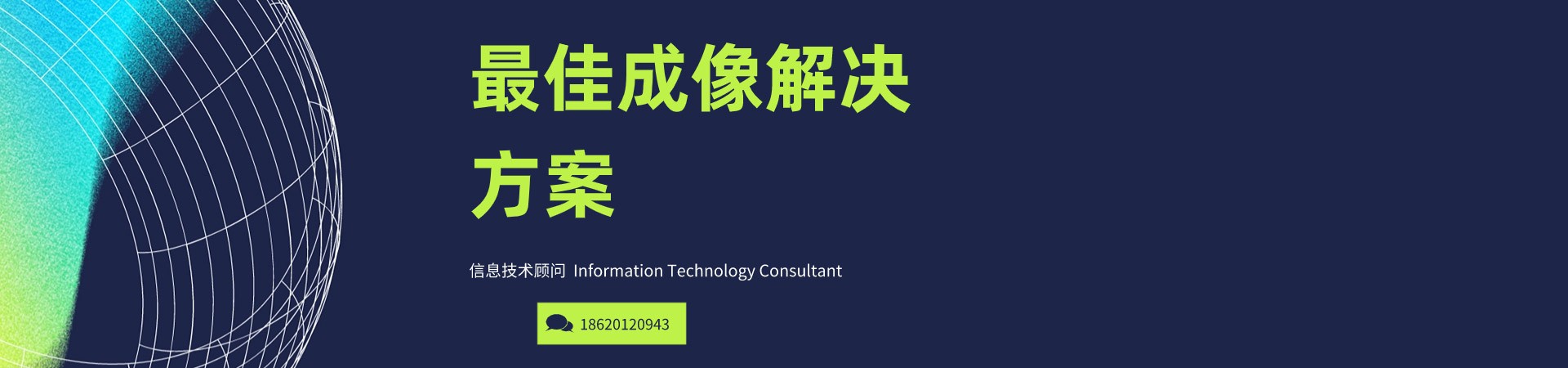 最佳成像解决方案

信息技术顾问 Information Technology Consultant

18620120943